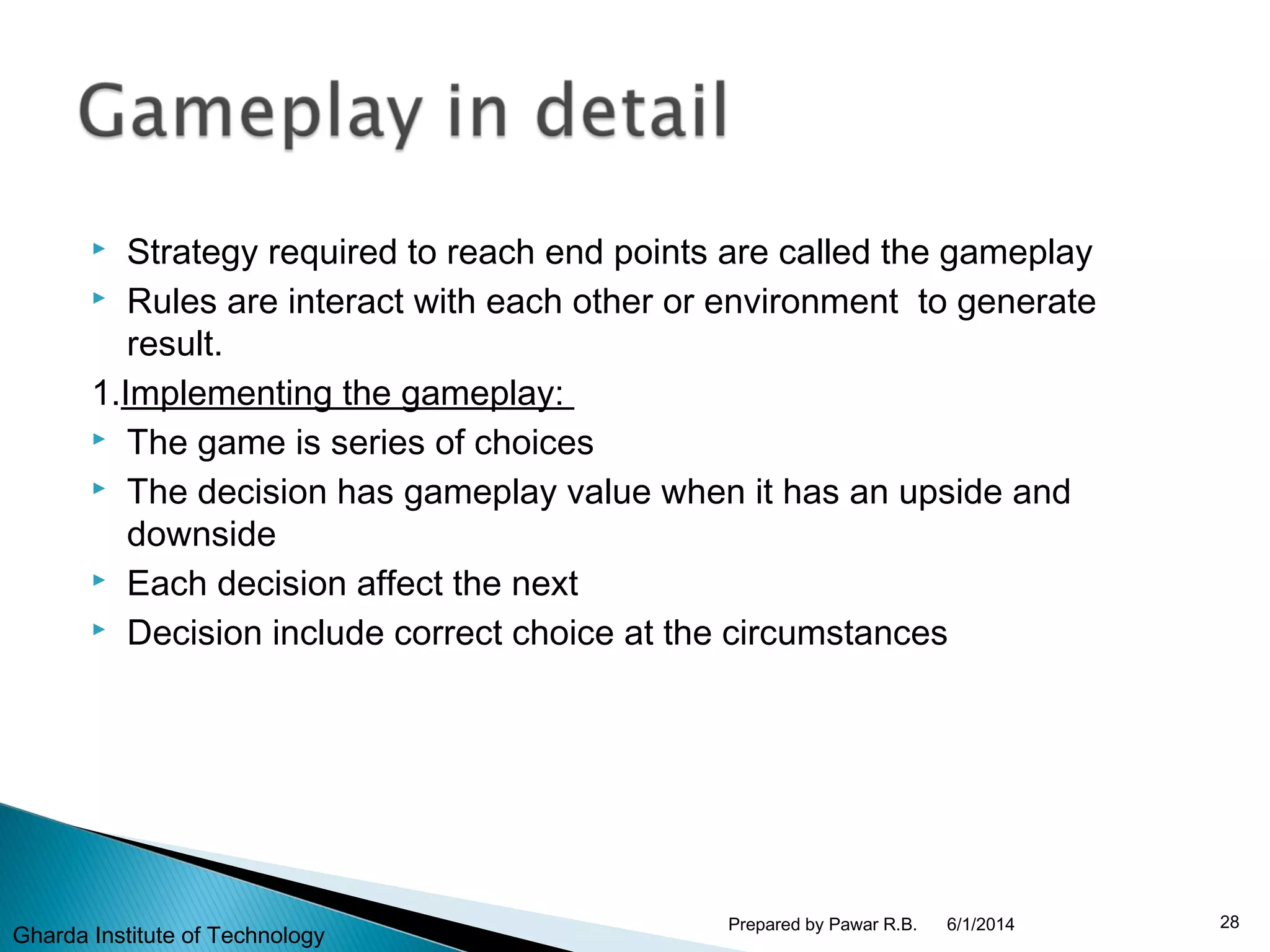 Gameplay in detail

Strategy required to reach end points are called the gameplay
Rules are interact with each other or environment to generate result.

1.Implementing the gameplay:
The game is series of choices
The decision has gameplay value when it has an upside and downside
Each decision affect the next
Decision include correct choice at the circumstances

Gharda Institute of Technology
Prepared by Pawar R.B. 6/1/2014
28